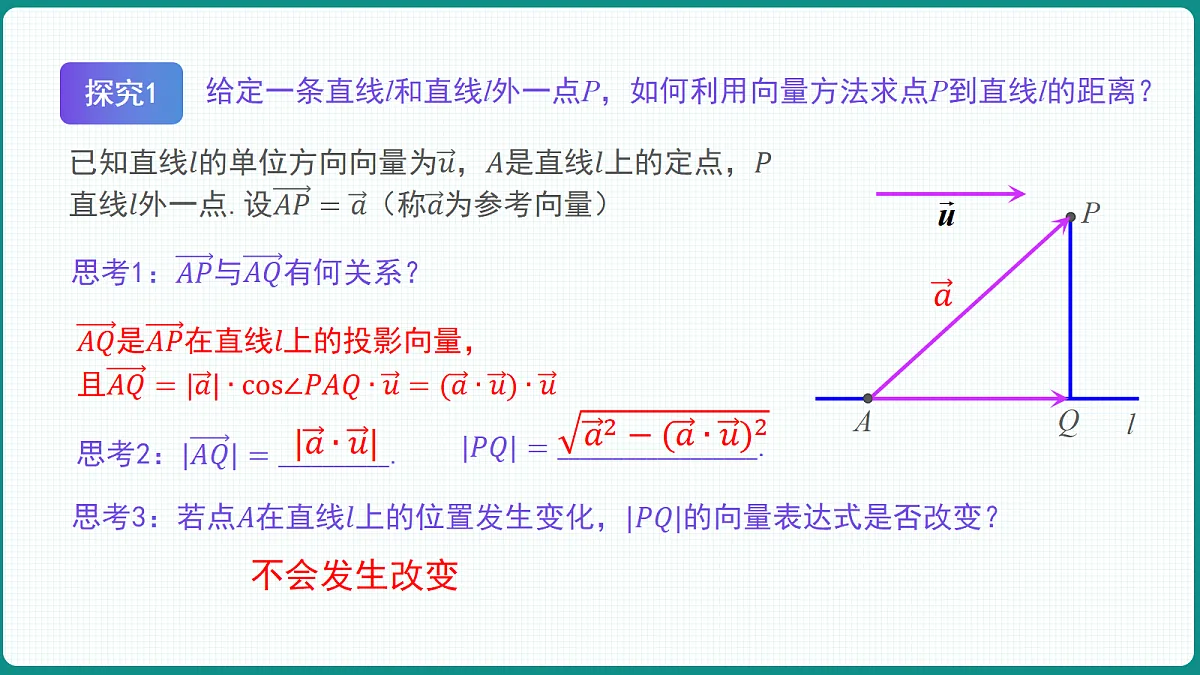 探究1 给定一条直线$l$和直线$l$外一点$P$，如何利用向量方法求点$P$到直线$l$的距离？

已知直线$l$的单位方向向量为$\vec{u}$，$A$是直线$l$上的定点，$P$直线$l$外一点. 设$\overrightarrow{AP}=\vec{a}$（称$\vec{a}$为参考向量）

思考1：$\overrightarrow{AP}$与$\overrightarrow{AQ}$有何关系？

$\overrightarrow{AQ}$是$\overrightarrow{AP}$在直线$l$上的投影向量，

且$\overrightarrow{AQ}=|\vec{a}|\cdot\cos\angle PAQ\cdot\vec{u}=(\vec{a}\cdot\vec{u})\cdot\vec{u}$

思考2：$|\overrightarrow{AQ}|=$ $|\vec{a}\cdot\vec{u}|$.　$|PQ|=$ $\sqrt{\vec{a}^2-(\vec{a}\cdot\vec{u})^2}$.

思考3：若点$A$在直线$l$上的位置发生变化，$|PQ|$的向量表达式是否改变？

不会发生改变

$\vec{u}$ $P$ $\vec{a}$ $A$ $Q$ $l$